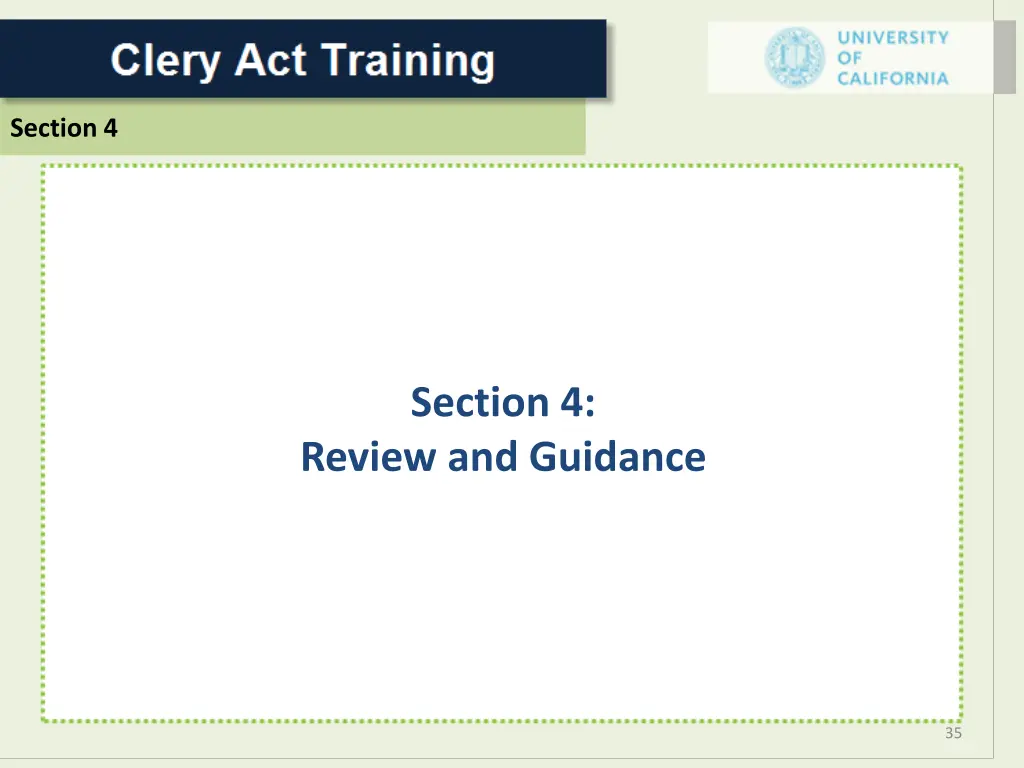 Clery Act Training

UNIVERSITY OF CALIFORNIA

Section 4

Section 4:
Review and Guidance

35